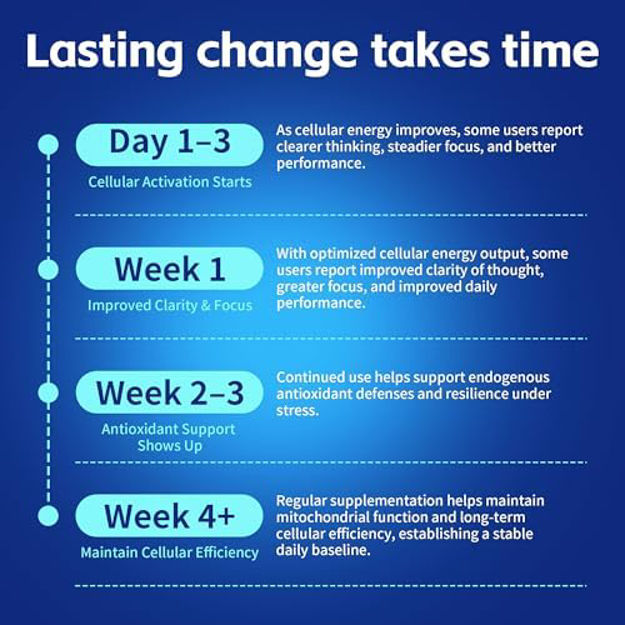 Lasting change takes time

Day 1–3

Cellular Activation Starts

As cellular energy improves, some users report clearer thinking, steadier focus, and better performance.

Week 1

Improved Clarity & Focus

With optimized cellular energy output, some users report improved clarity of thought, greater focus, and improved daily performance.

Week 2–3

Antioxidant Support Shows Up

Continued use helps support endogenous antioxidant defenses and resilience under stress.

Week 4+

Maintain Cellular Efficiency

Regular supplementation helps maintain mitochondrial function and long-term cellular efficiency, establishing a stable daily baseline.